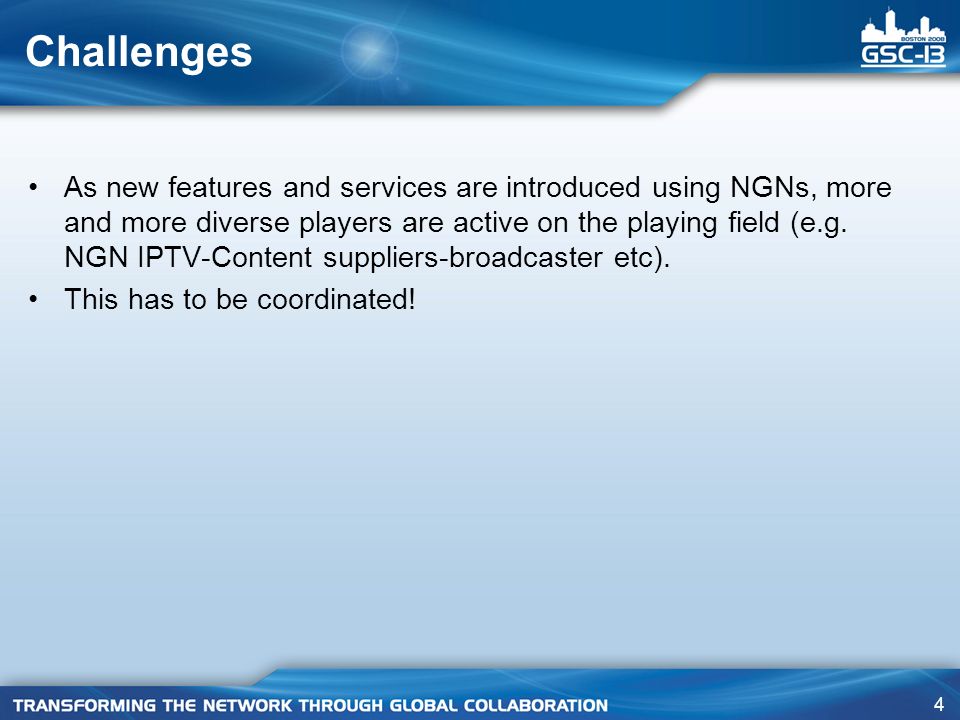 Challenges

BOSTON 2008
GSC-13

• As new features and services are introduced using NGNs, more and more diverse players are active on the playing field (e.g. NGN IPTV-Content suppliers-broadcaster etc).

• This has to be coordinated!

TRANSFORMING THE NETWORK THROUGH GLOBAL COLLABORATION

4